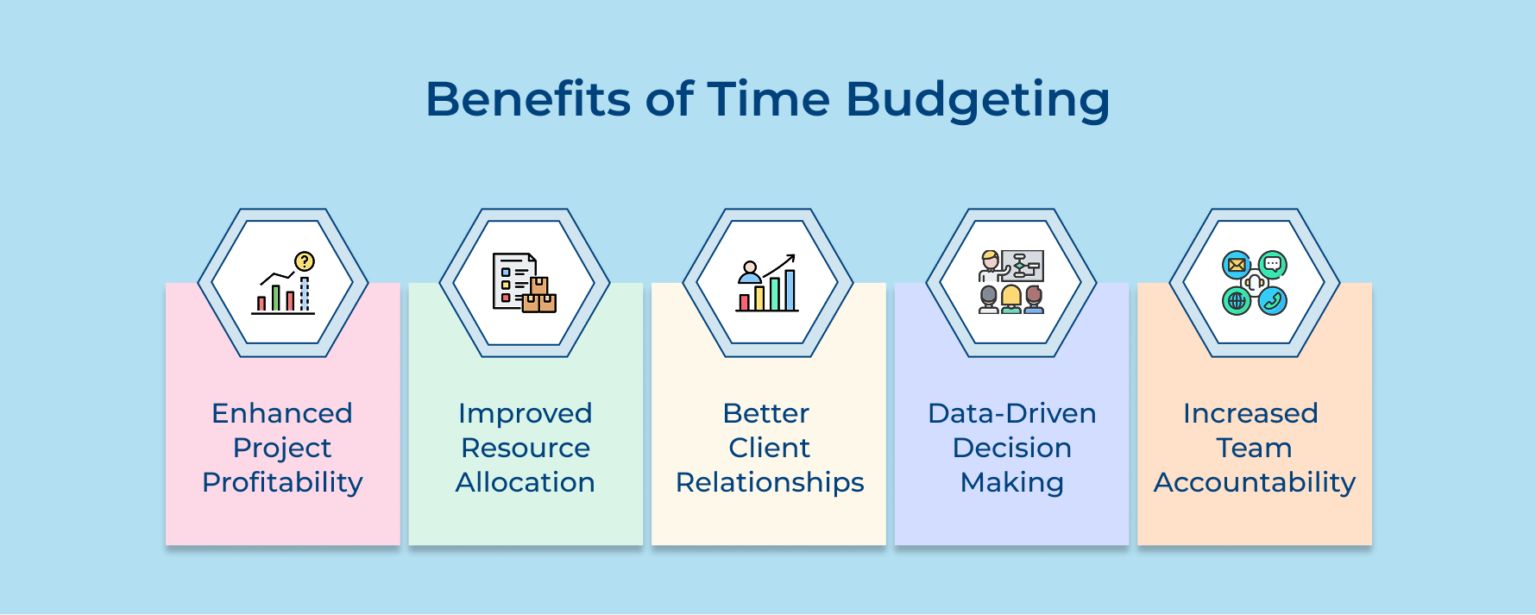 Benefits of Time Budgeting

Enhanced Project Profitability

Improved Resource Allocation

Better Client Relationships

Data-Driven Decision Making

Increased Team Accountability